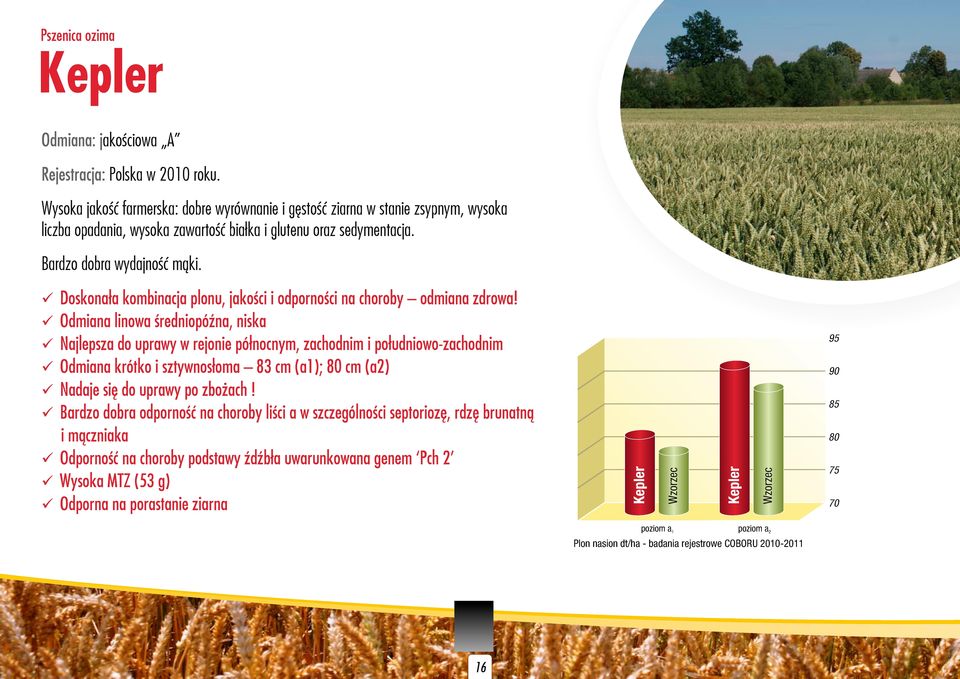 Pszenica ozima

Kepler

Odmiana: jakościowa „A"

Rejestracja: Polska w 2010 roku.

Wysoka jakość farmerska: dobre wyrównanie i gęstość ziarna w stanie zsypnym, wysoka liczba opadania, wysoka zawartość białka i glutenu oraz sedymentacja.

Bardzo dobra wydajność mąki.

✓ Doskonała kombinacja plonu, jakości i odporności na choroby – odmiana zdrowa!
✓ Odmiana linowa średniopóźna, niska
✓ Najlepsza do uprawy w rejonie północnym, zachodnim i południowo-zachodnim
✓ Odmiana krótko i sztywnosłoma – 83 cm (a1); 80 cm (a2)
✓ Nadaje się do uprawy po zbożach !
✓ Bardzo dobra odporność na choroby liści a w szczególności septoriozę, rdzę brunatną i mączniaka
✓ Odporność na choroby podstawy źdźbła uwarunkowana genem 'Pch 2'
✓ Wysoka MTZ (53 g)
✓ Odporna na porastanie ziarna

95
90
85
80
75
70
Kepler
Wzorzec
Kepler
Wzorzec
poziom $a_1$
poziom $a_2$
Plon nasion dt/ha - badania rejestrowe COBORU 2010-2011

16